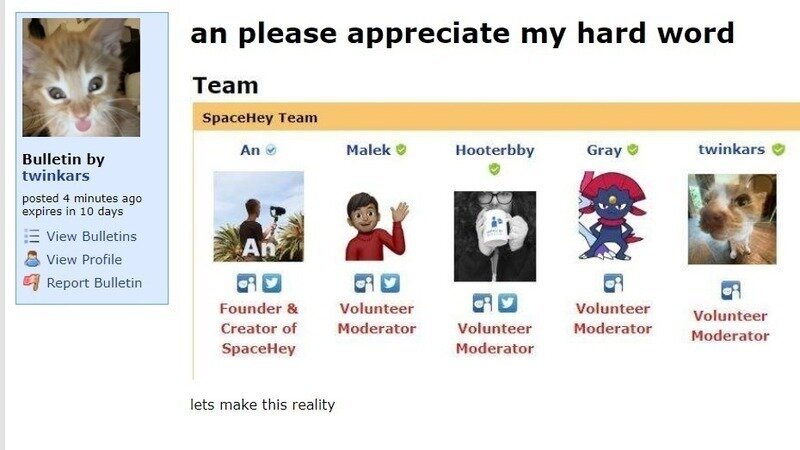 Bulletin by twinkars

posted 4 minutes ago
expires in 10 days

View Bulletins
View Profile
Report Bulletin

an please appreciate my hard word

Team

SpaceHey Team

An
An
Founder & Creator of SpaceHey

Malek
Volunteer Moderator

Hooterbby
Volunteer Moderator

Gray
Volunteer Moderator

twinkars
Volunteer Moderator

lets make this reality